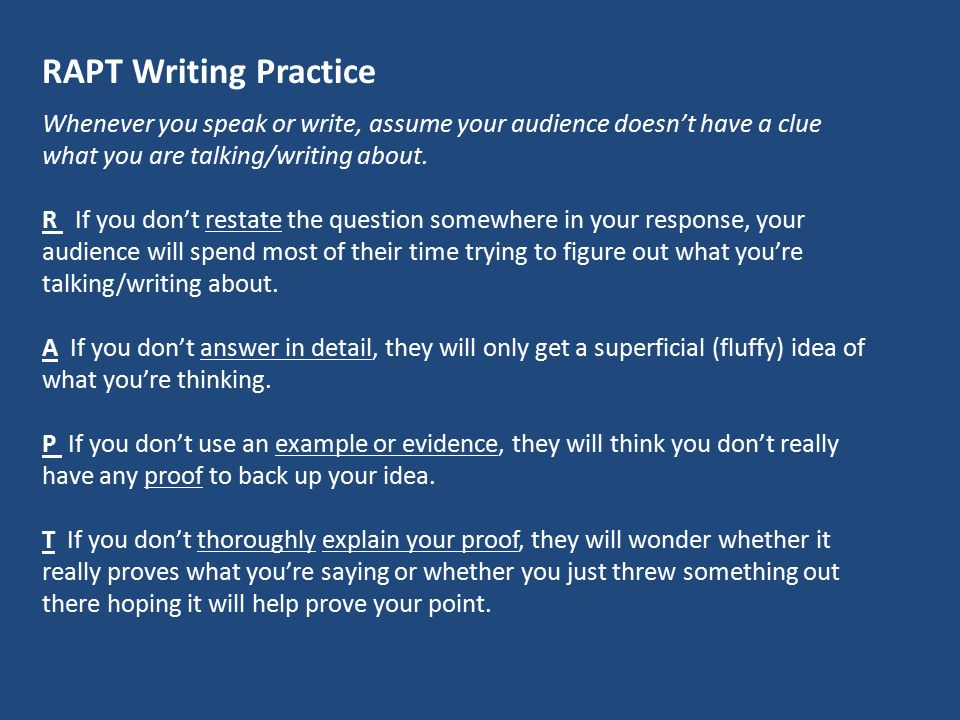 RAPT Writing Practice

Whenever you speak or write, assume your audience doesn't have a clue what you are talking/writing about.

R  If you don't restate the question somewhere in your response, your audience will spend most of their time trying to figure out what you're talking/writing about.

A  If you don't answer in detail, they will only get a superficial (fluffy) idea of what you're thinking.

P  If you don't use an example or evidence, they will think you don't really have any proof to back up your idea.

T  If you don't thoroughly explain your proof, they will wonder whether it really proves what you're saying or whether you just threw something out there hoping it will help prove your point.